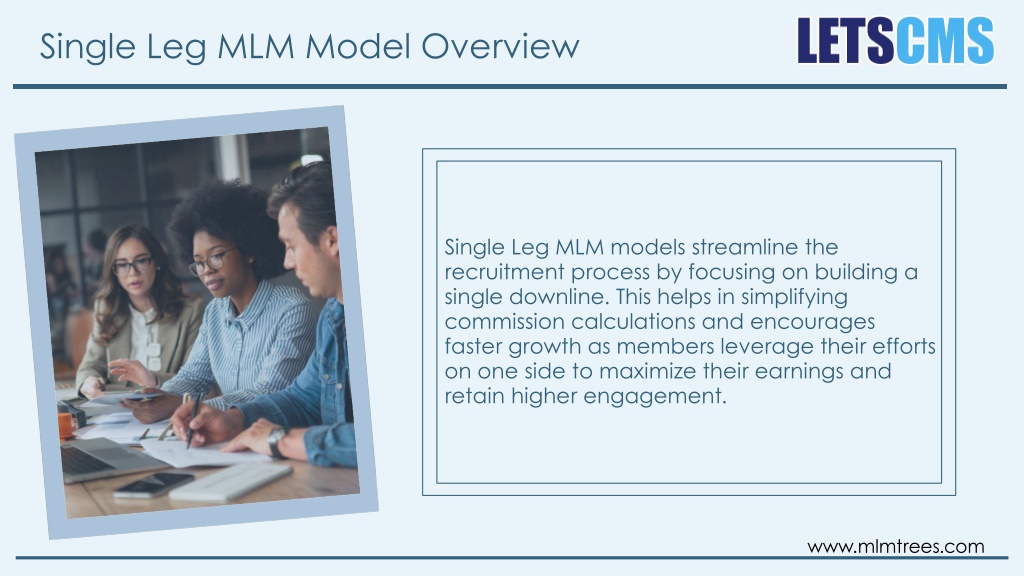 Single Leg MLM Model Overview

LETSCMS

Single Leg MLM models streamline the recruitment process by focusing on building a single downline. This helps in simplifying commission calculations and encourages faster growth as members leverage their efforts on one side to maximize their earnings and retain higher engagement.

www.mlmtrees.com